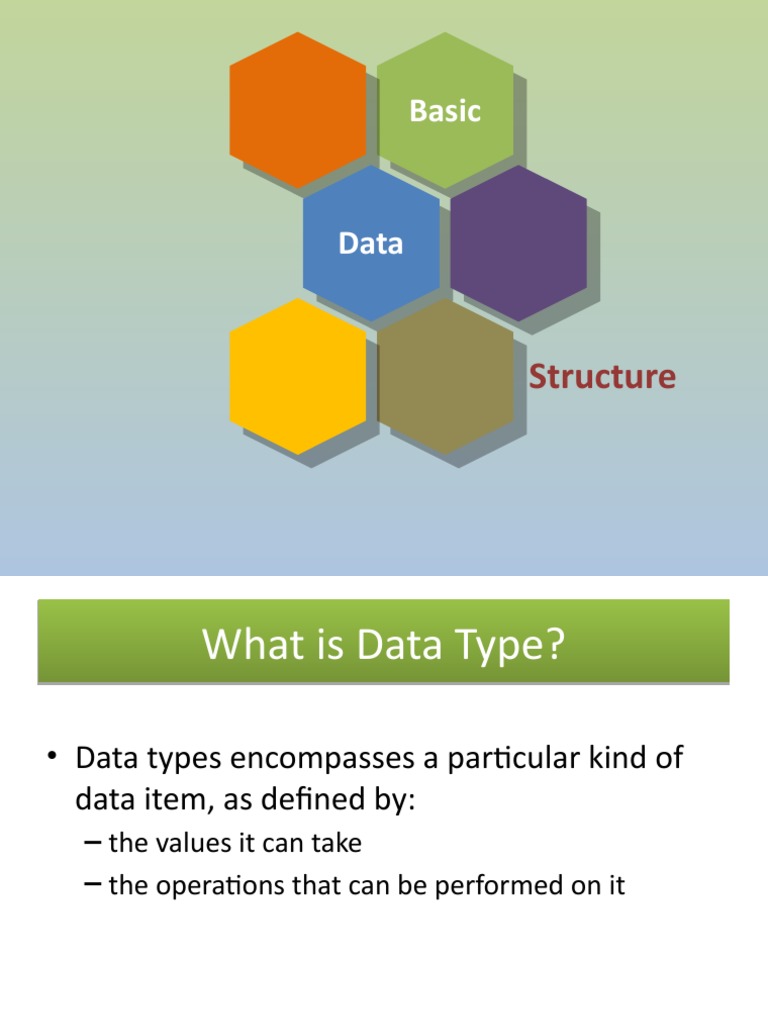 Basic

Data

Structure

What is Data Type?

• Data types encompasses a particular kind of data item, as defined by:
– the values it can take
– the operations that can be performed on it